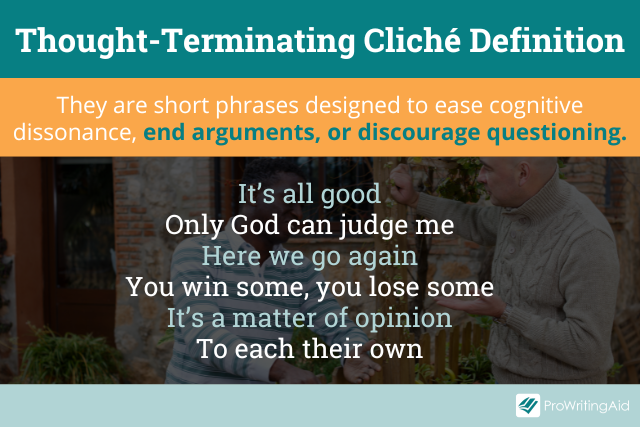 Thought-Terminating Cliché Definition

They are short phrases designed to ease cognitive dissonance, end arguments, or discourage questioning.

It’s all good
Only God can judge me
Here we go again
You win some, you lose some
It’s a matter of opinion
To each their own

ProWritingAid